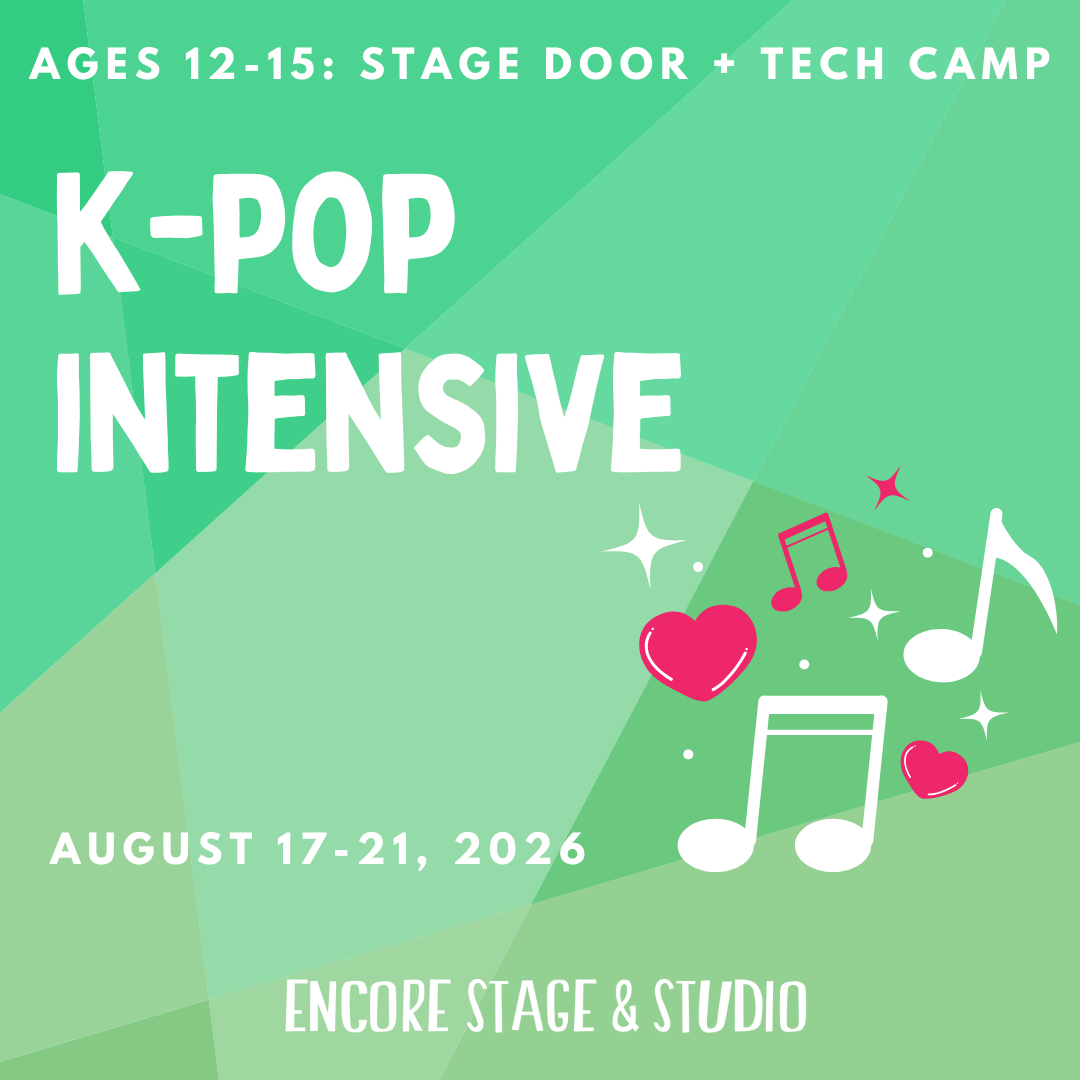 AGES 12-15: STAGE DOOR + TECH CAMP

K-POP INTENSIVE

AUGUST 17-21, 2026

ENCORE STAGE & STUDIO